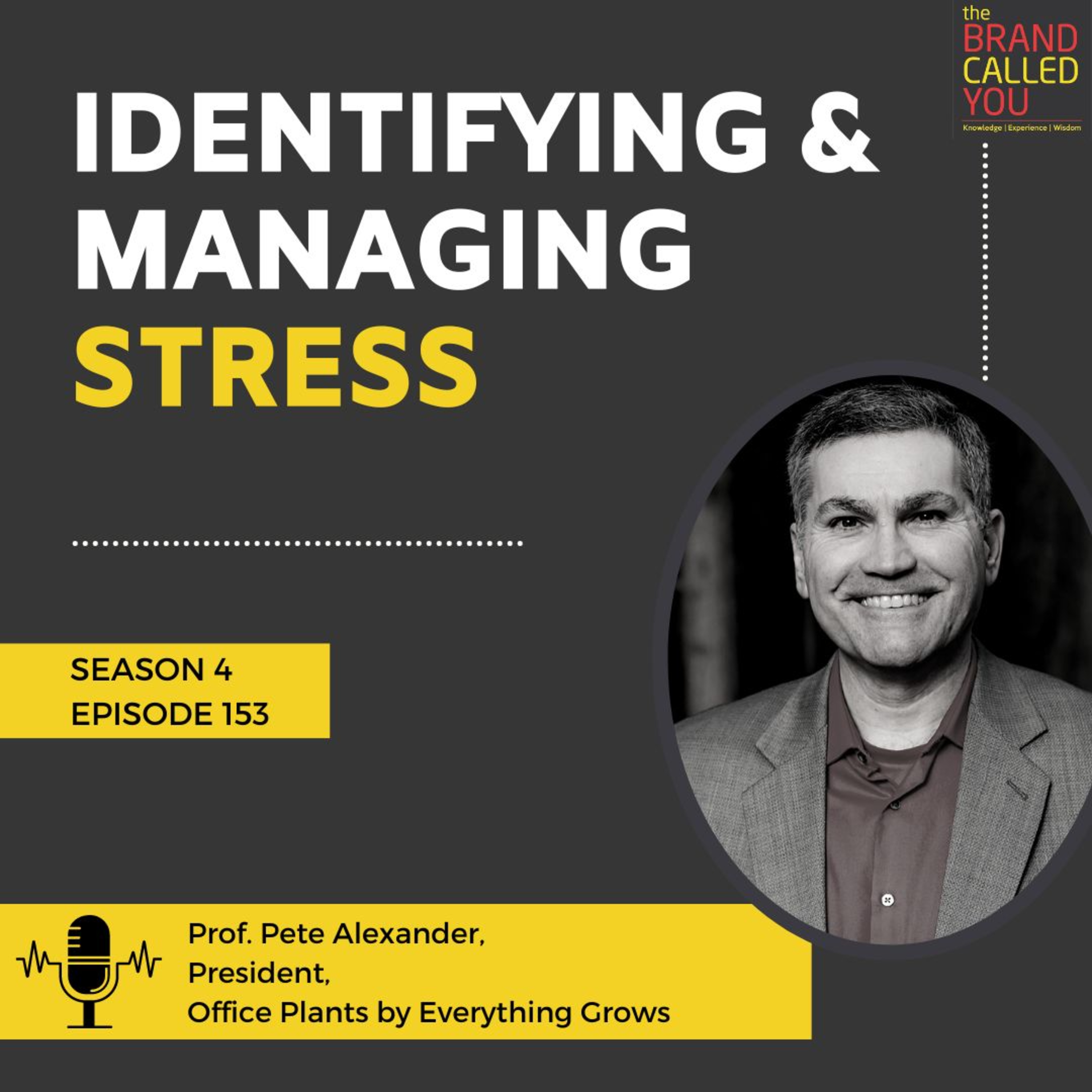 the BRAND CALLED YOU
Knowledge | Experience | Wisdom

IDENTIFYING & MANAGING STRESS

SEASON 4
EPISODE 153

Prof. Pete Alexander,
President,
Office Plants by Everything Grows